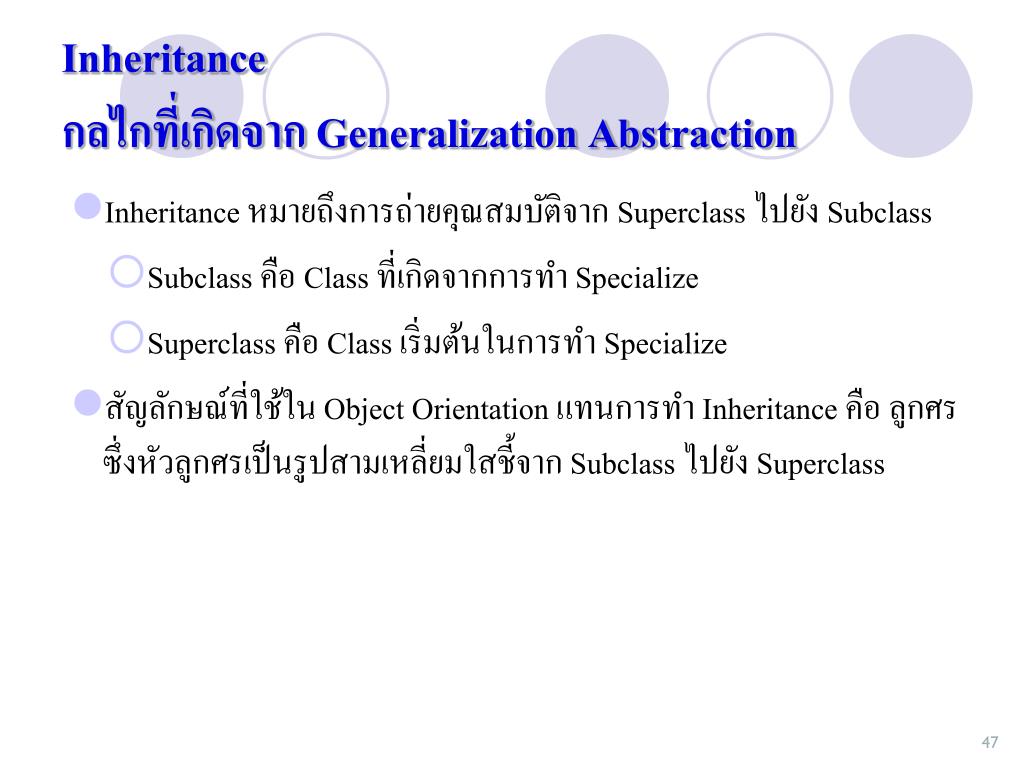 Inheritance
กลไกที่เกิดจาก Generalization Abstraction

Inheritance หมายถึงการถ่ายคุณสมบัติจาก Superclass ไปยัง Subclass

Subclass คือ Class ที่เกิดจากการทำ Specialize

Superclass คือ Class เริ่มต้นในการทำ Specialize

สัญลักษณ์ที่ใช้ใน Object Orientation แทนการทำ Inheritance คือ ลูกศร ซึ่งหัวลูกศรเป็นรูปสามเหลี่ยมใสชี้จาก Subclass ไปยัง Superclass

47